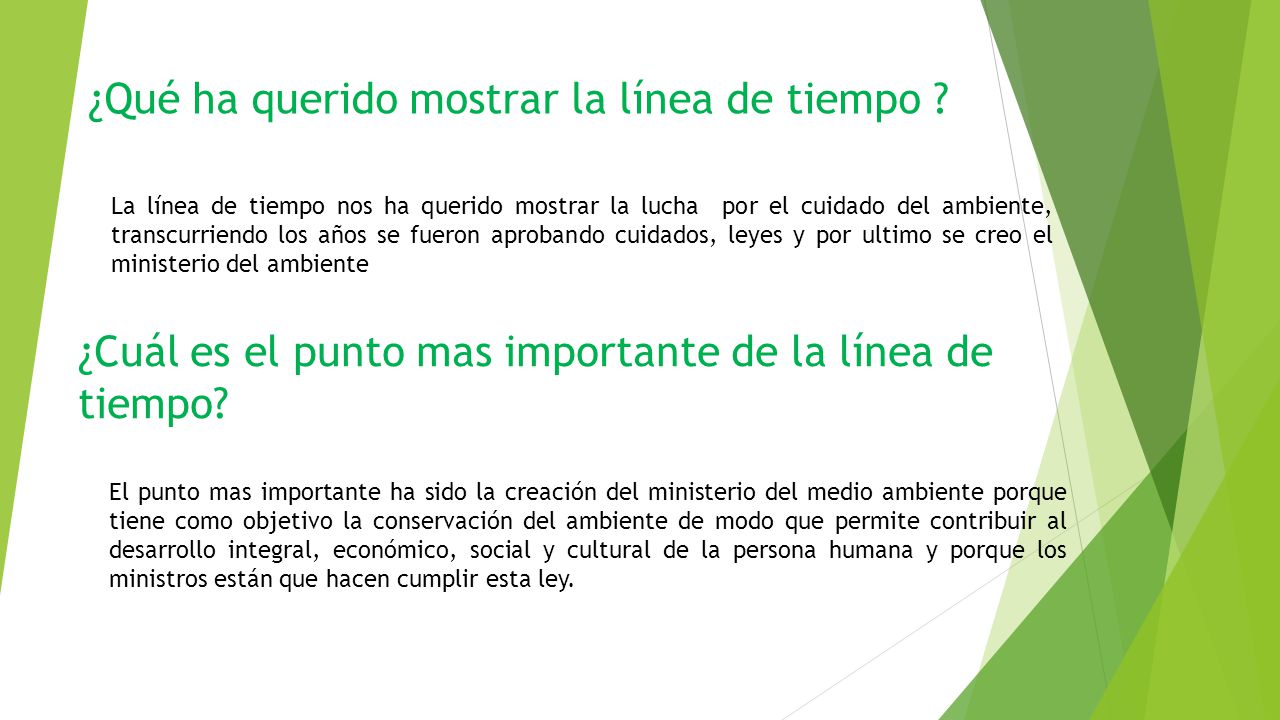 ¿Qué ha querido mostrar la línea de tiempo ?

La línea de tiempo nos ha querido mostrar la lucha por el cuidado del ambiente, transcurriendo los años se fueron aprobando cuidados, leyes y por ultimo se creo el ministerio del ambiente

¿Cuál es el punto mas importante de la línea de tiempo?

El punto mas importante ha sido la creación del ministerio del medio ambiente porque tiene como objetivo la conservación del ambiente de modo que permite contribuir al desarrollo integral, económico, social y cultural de la persona humana y porque los ministros están que hacen cumplir esta ley.